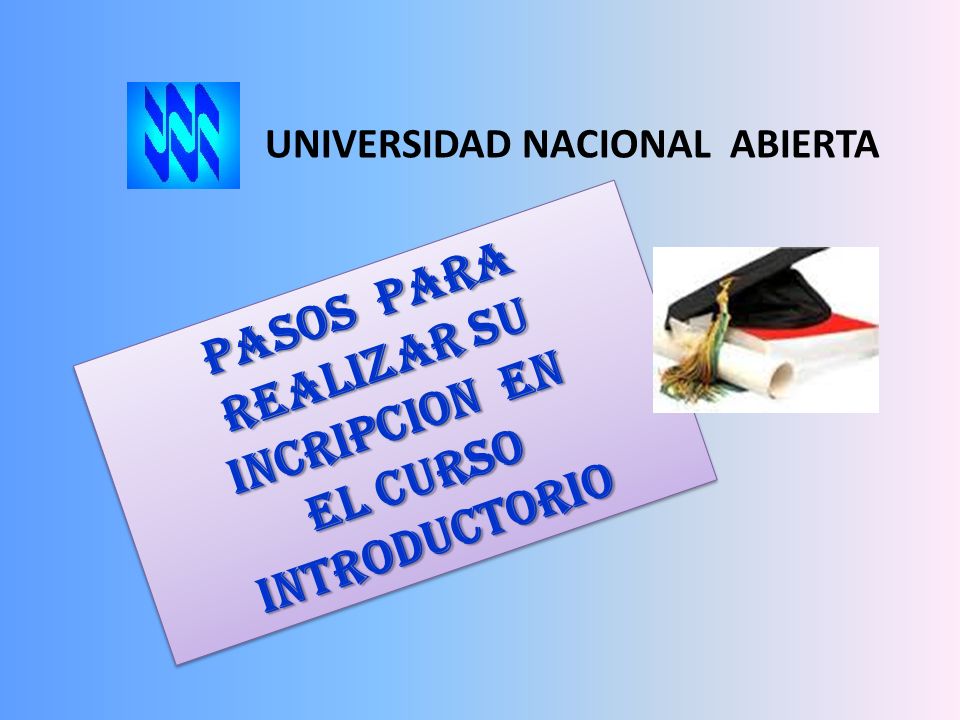 UNIVERSIDAD NACIONAL ABIERTA

PASOS PARA REALIZAR SU INCRIPCION EN EL CURSO INTRODUCTORIO